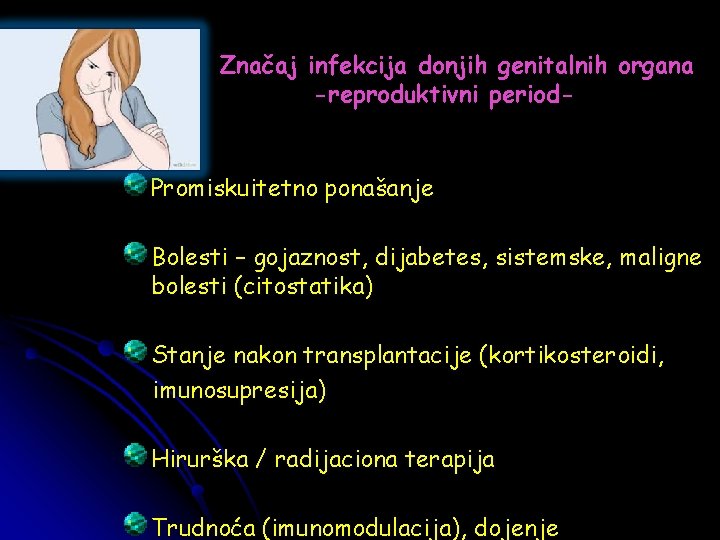 Značaj infekcija donjih genitalnih organa -reproduktivni period-

Promiskuitetno ponašanje

Bolesti – gojaznost, dijabetes, sistemske, maligne bolesti (citostatika)

Stanje nakon transplantacije (kortikosteroidi, imunosupresija)

Hirurška / radijaciona terapija

Trudnoća (imunomodulacija), dojenje